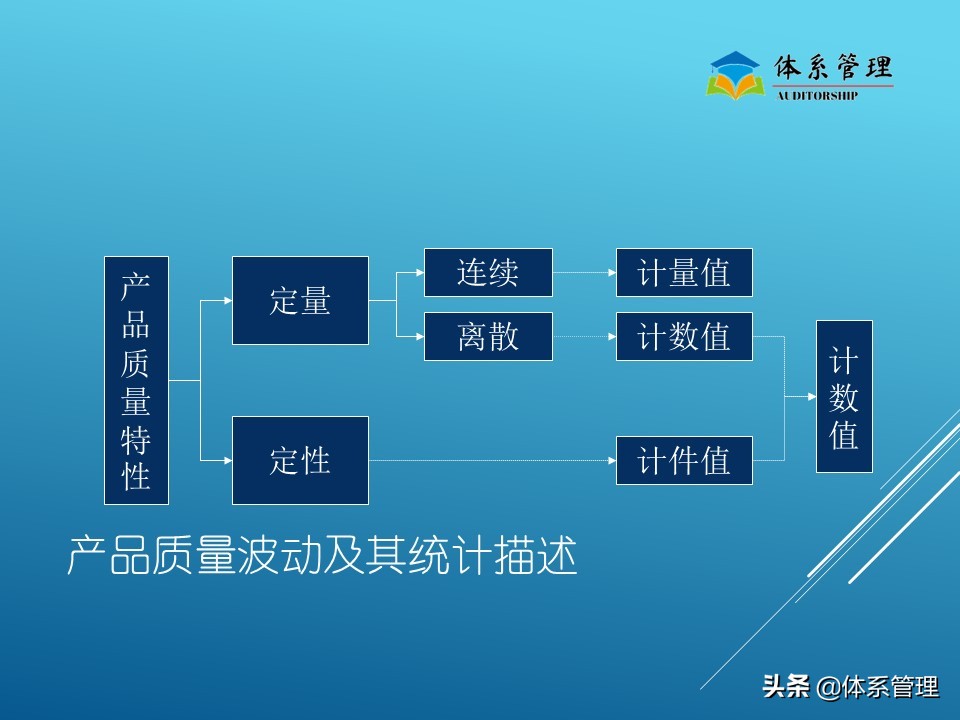 体系管理
AUDITORSHIP

产品质量特性

定量

定性

连续

离散

计量值

计数值

计件值

计数值

产品质量波动及其统计描述

头条 @体系管理